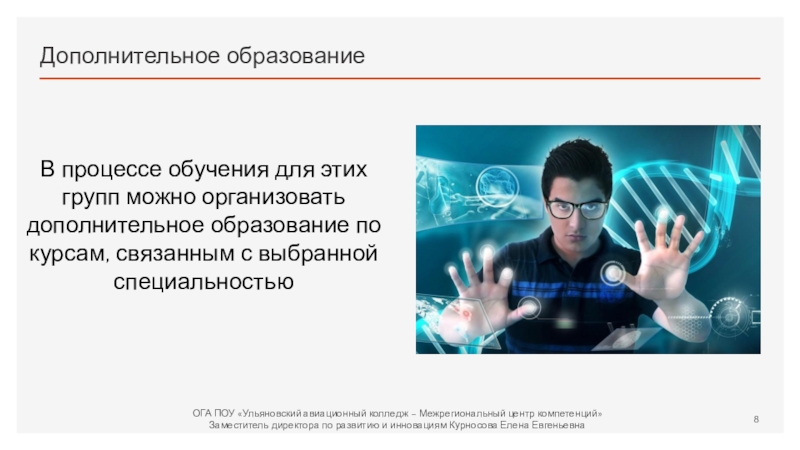 Дополнительное образование

В процессе обучения для этих групп можно организовать дополнительное образование по курсам, связанным с выбранной специальностью

ОГА ПОУ «Ульяновский авиационный колледж – Межрегиональный центр компетенций»
Заместитель директора по развитию и инновациям Курносова Елена Евгеньевна

8